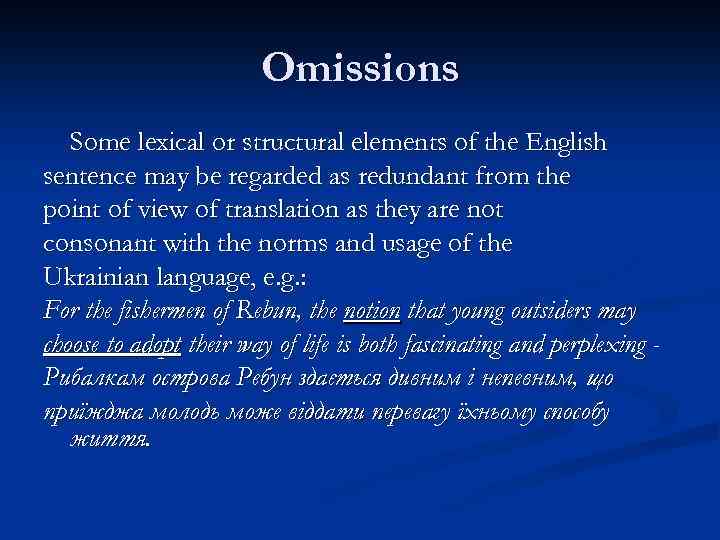 Omissions

Some lexical or structural elements of the English sentence may be regarded as redundant from the point of view of translation as they are not consonant with the norms and usage of the Ukrainian language, e.g.:
For the fishermen of Rebun, the notion that young outsiders may choose to adopt their way of life is both fascinating and perplexing - Рибалкам острова Ребун здається дивним і непевним, що приїжджа молодь може віддати перевагу їхньому способу життя.